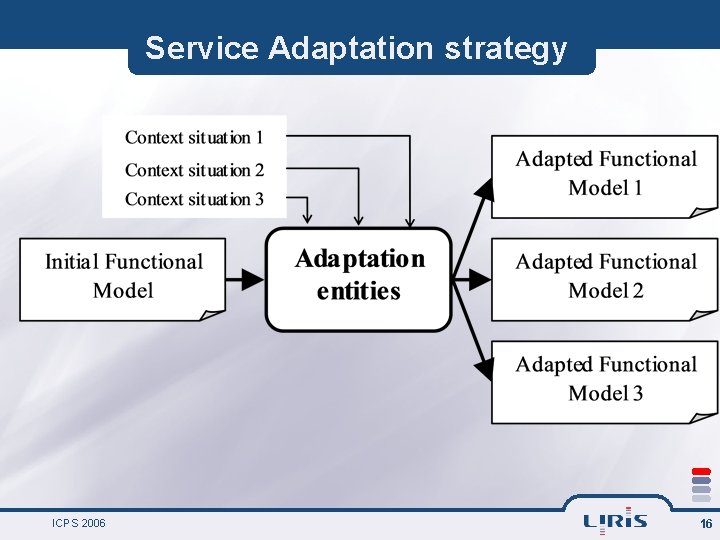 Service Adaptation strategy

Context situation 1

Context situation 2

Context situation 3

Initial Functional Model

Adaptation entities

Adapted Functional Model 1

Adapted Functional Model 2

Adapted Functional Model 3

ICPS 2006

LIRIS

16